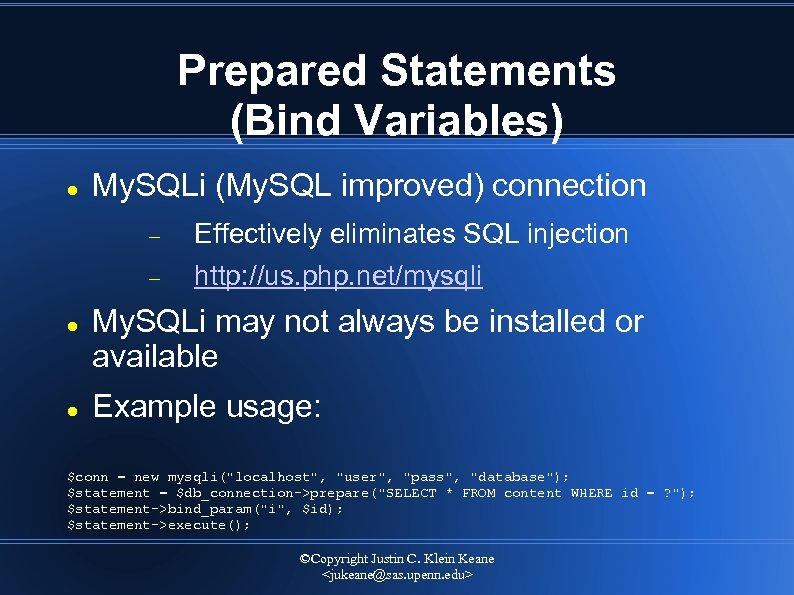 Prepared Statements
(Bind Variables)

● MySQLi (MySQL improved) connection

– Effectively eliminates SQL injection

– http://us.php.net/mysqli

● MySQLi may not always be installed or available

● Example usage:

$conn = new mysqli("localhost", "user", "pass", "database");
$statement = $db_connection->prepare("SELECT * FROM content WHERE id = ?");
$statement->bind_param("i", $id);
$statement->execute();

©Copyright Justin C. Klein Keane
<jukeane@sas.upenn.edu>